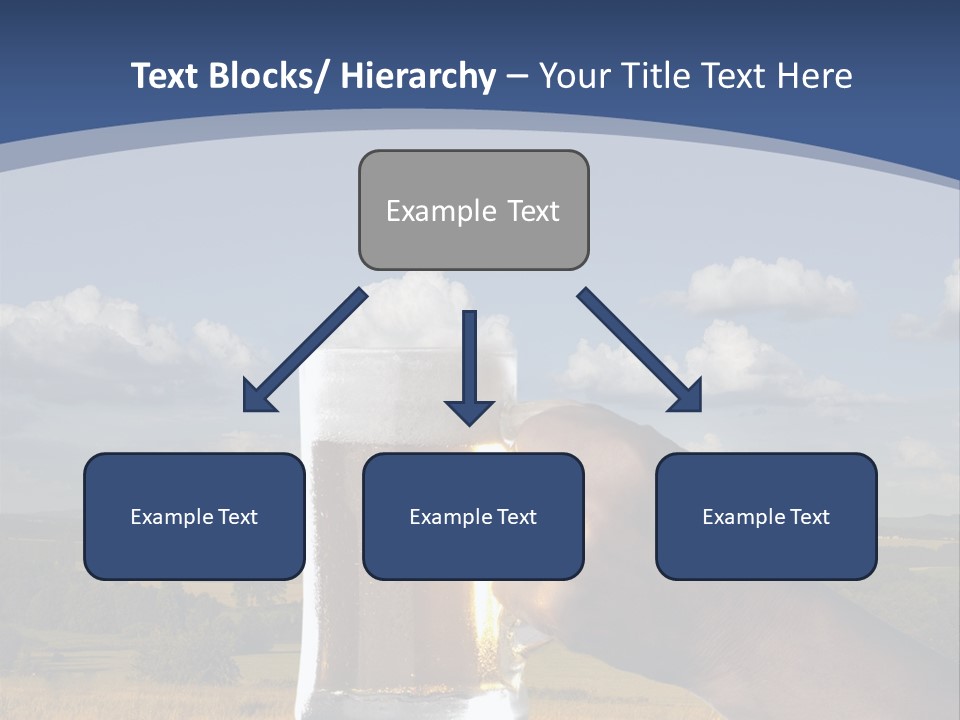 Text Blocks/ Hierarchy – Your Title Text Here

Example Text

Example Text

Example Text

Example Text